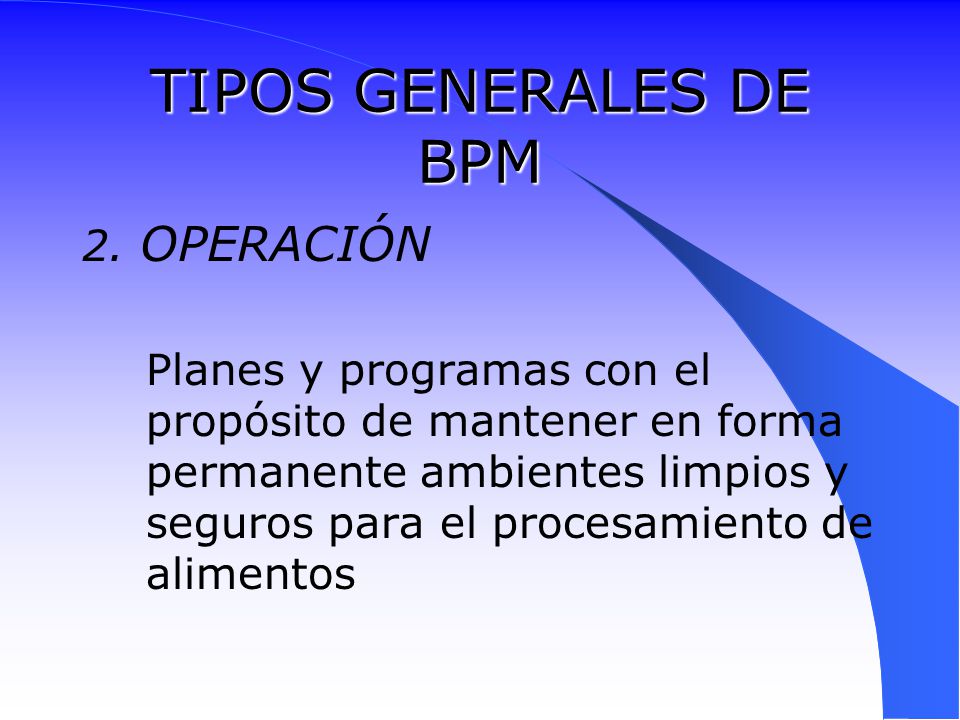 TIPOS GENERALES DE BPM

2. OPERACIÓN

Planes y programas con el propósito de mantener en forma permanente ambientes limpios y seguros para el procesamiento de alimentos